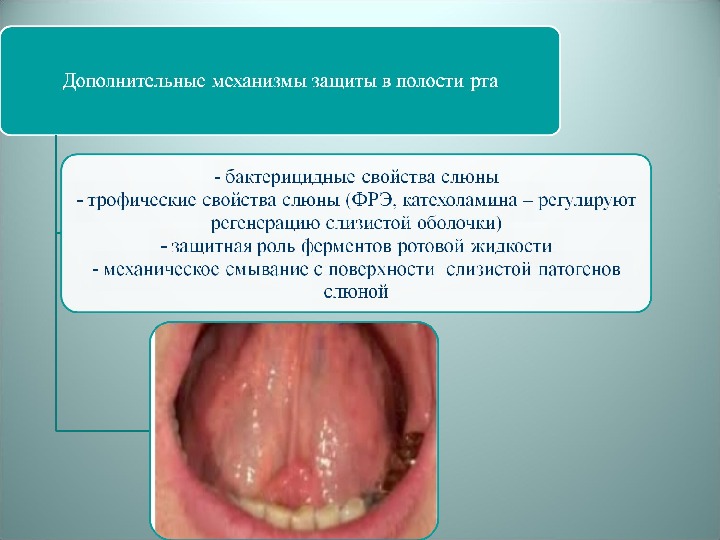 Дополнительные механизмы защиты в полости рта

- бактерицидные свойства слюны
- трофические свойства слюны (ФРЭ, катехоламина – регулируют регенерацию слизистой оболочки)
- защитная роль ферментов ротовой жидкости
- механическое смывание с поверхности слизистой патогенов слюной